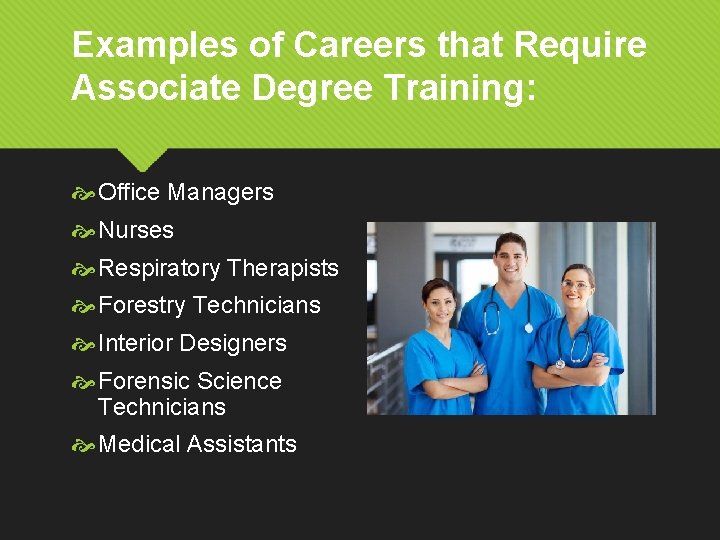 Examples of Careers that Require Associate Degree Training:

Office Managers
Nurses
Respiratory Therapists
Forestry Technicians
Interior Designers
Forensic Science Technicians
Medical Assistants